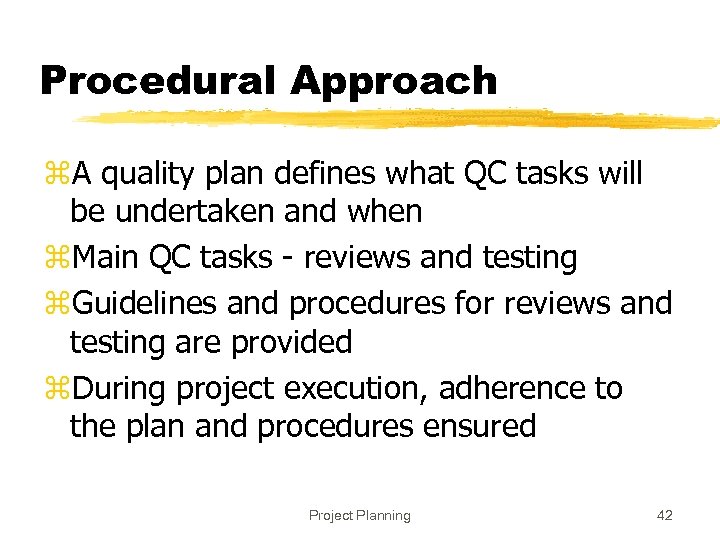 Procedural Approach

⌘A quality plan defines what QC tasks will be undertaken and when

⌘Main QC tasks - reviews and testing

⌘Guidelines and procedures for reviews and testing are provided

⌘During project execution, adherence to the plan and procedures ensured

Project Planning

42